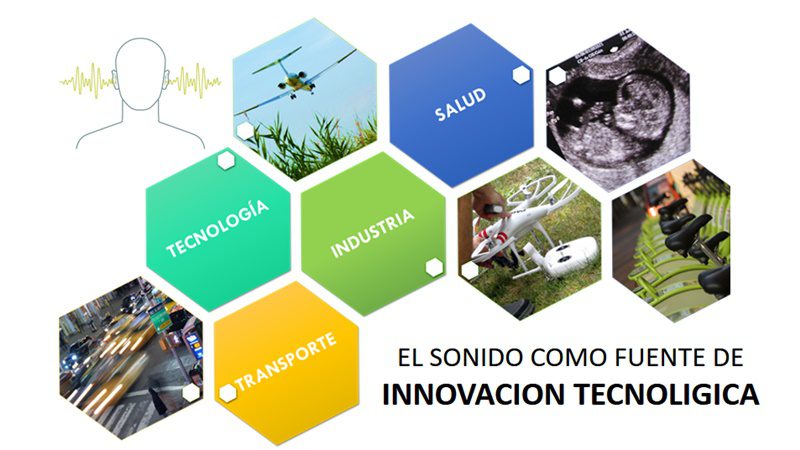 SALUD

TECNOLOGÍA

INDUSTRIA

TRANSPORTE

EL SONIDO COMO FUENTE DE
INNOVACION TECNOLIGICA